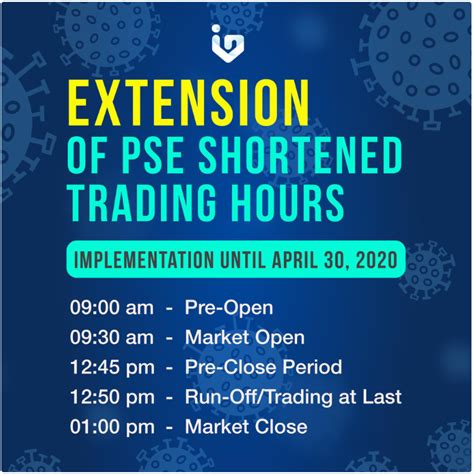 EXTENSION
OF PSE SHORTENED TRADING HOURS

IMPLEMENTATION UNTIL APRIL 30, 2020

09:00 am - Pre-Open
09:30 am - Market Open
12:45 pm - Pre-Close Period
12:50 pm - Run-Off/Trading at Last
01:00 pm - Market Close